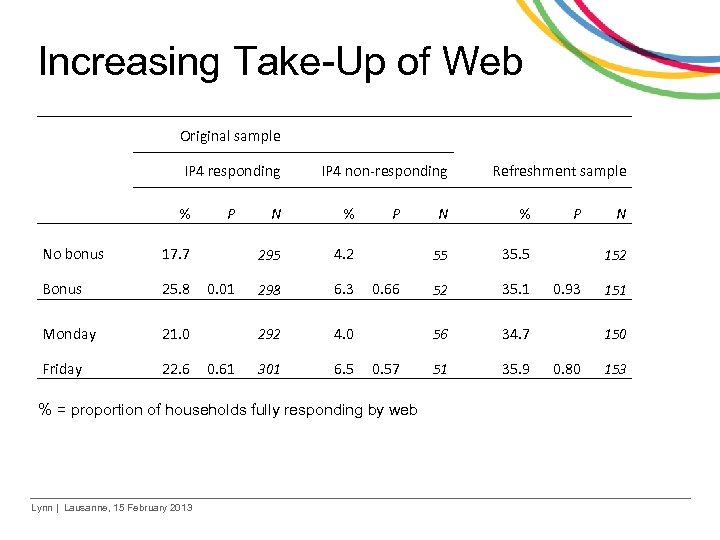 Increasing Take-Up of Web

| | Original sample | | | | | | | | |
|---|---|---|---|---|---|---|---|---|---|
| | IP4 responding | | | IP4 non-responding | | | Refreshment sample | | |
| | % | P | N | % | P | N | % | P | N |
| No bonus | 17.7 | | 295 | 4.2 | | 55 | 35.5 | | 152 |
| Bonus | 25.8 | 0.01 | 298 | 6.3 | 0.66 | 52 | 35.1 | 0.93 | 151 |
| Monday | 21.0 | | 292 | 4.0 | | 56 | 34.7 | | 150 |
| Friday | 22.6 | 0.61 | 301 | 6.5 | 0.57 | 51 | 35.9 | 0.80 | 153 |

% = proportion of households fully responding by web

Lynn | Lausanne, 15 February 2013